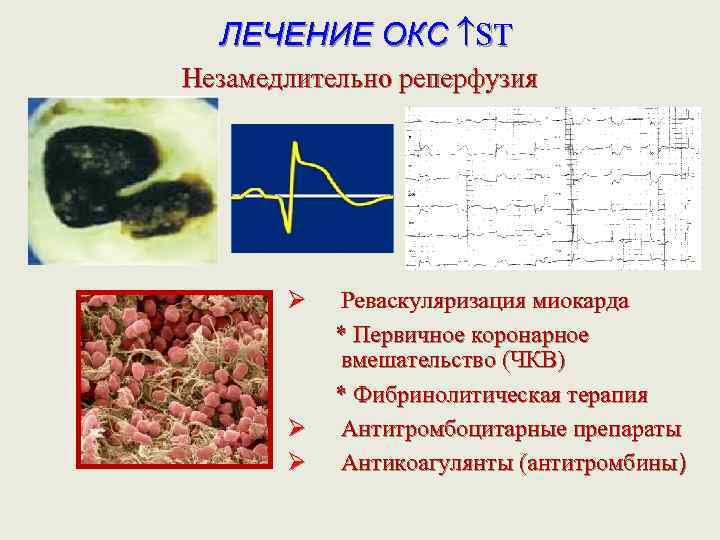 ЛЕЧЕНИЕ ОКС ↑ST

Незамедлительно реперфузия

➢ Реваскуляризация миокарда

* Первичное коронарное вмешательство (ЧКВ)

* Фибринолитическая терапия

➢ Антитромбоцитарные препараты

➢ Антикоагулянты (антитромбины)